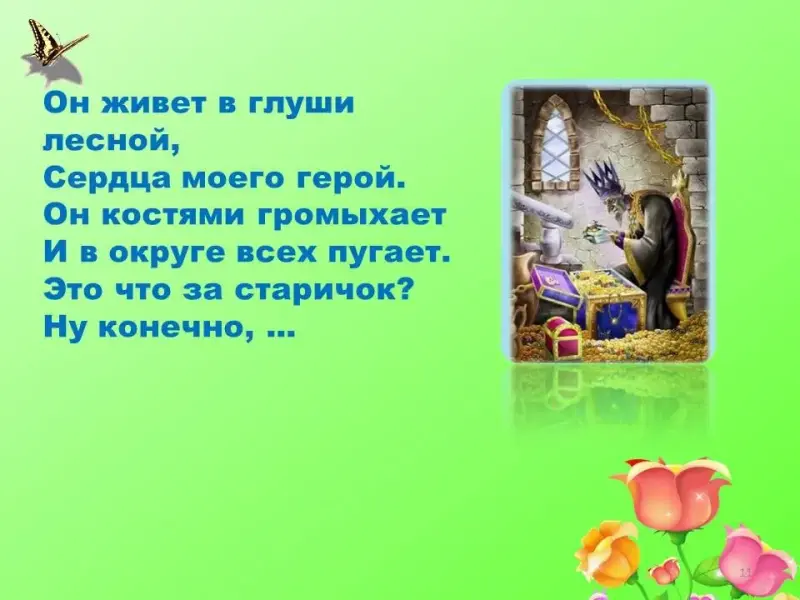 Он живет в глуши лесной,
Сердца моего герой.
Он костями громыхает
И в округе всех пугает.
Это что за старичок?
Ну конечно, …

11